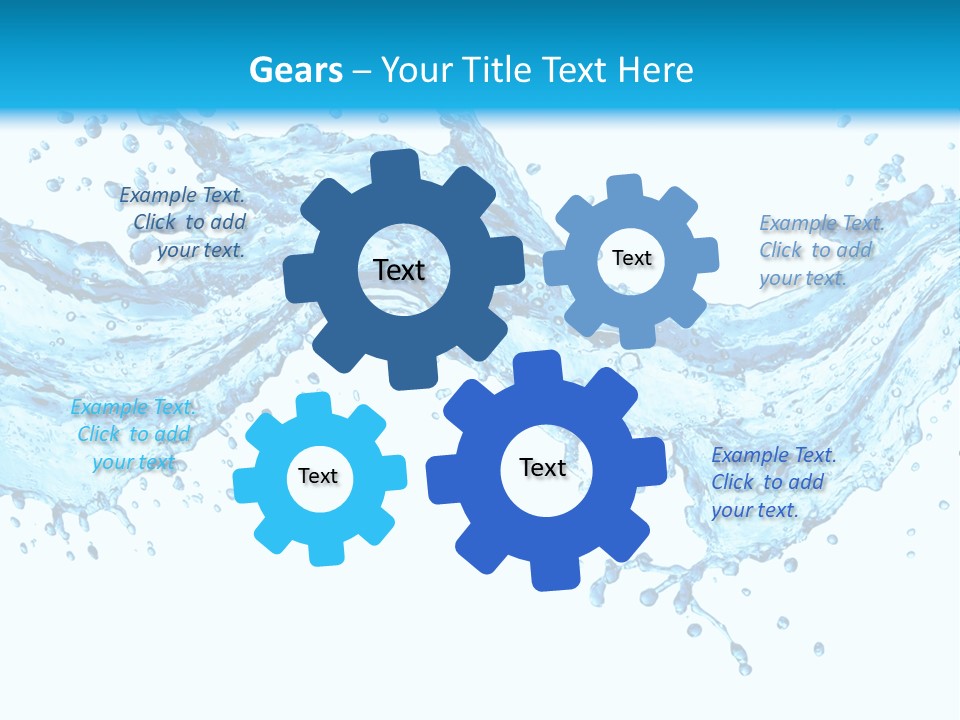 Gears – Your Title Text Here

Example Text. Click to add your text.

Text

Text

Example Text. Click to add your text.

Example Text. Click to add your text.

Text

Text

Example Text. Click to add your text.